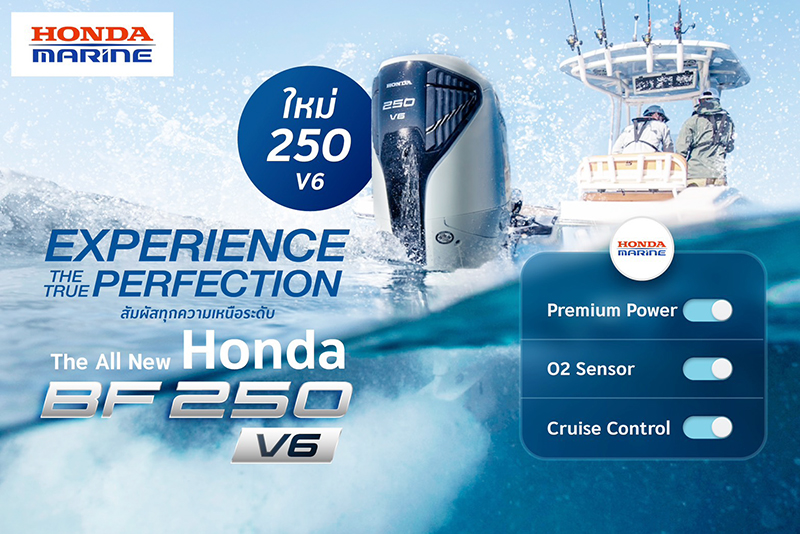 HONDA
MARINE

ใหม่
250
V6

HONDA
250
V6

EXPERIENCE
THE TRUE PERFECTION
สัมผัสทุกความเหนือระดับ

The All New Honda
BF 250
V6

HONDA
MARINE

Premium Power

O2 Sensor

Cruise Control